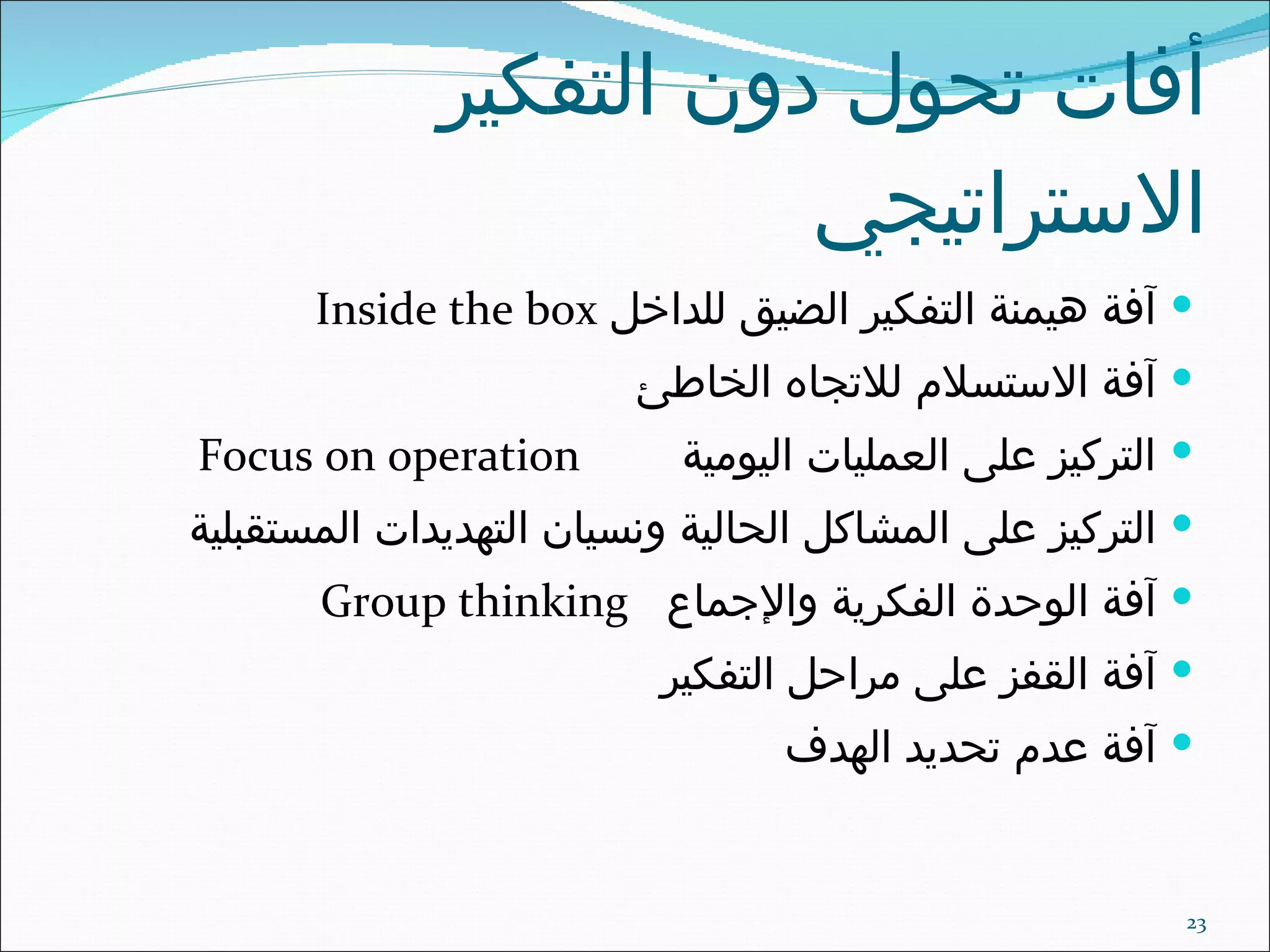 أفات تحول دون التفكير الاستراتيجي

• آفة هيمنة التفكير الضيق للداخل Inside the box
• آفة الاستسلام للاتجاه الخاطئ
• التركيز على العمليات اليومية Focus on operation
• التركيز على المشاكل الحالية ونسيان التهديدات المستقبلية
• آفة الوحدة الفكرية والإجماع Group thinking
• آفة القفز على مراحل التفكير
• آفة عدم تحديد الهدف

23